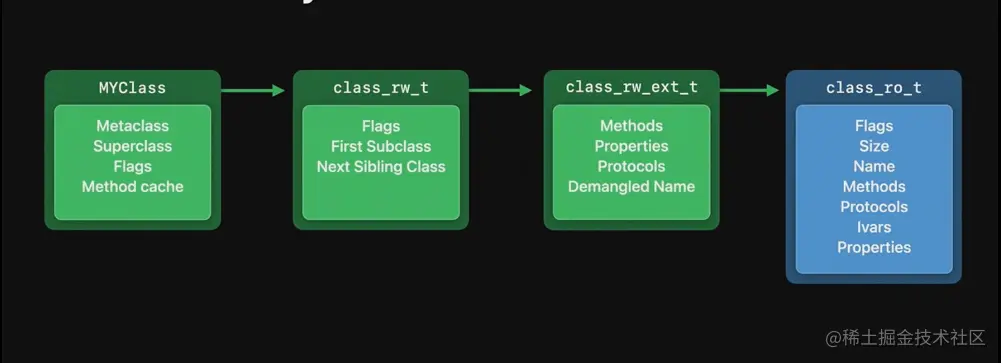 MYClass

Metaclass
Superclass
Flags
Method cache

class_rw_t

Flags
First Subclass
Next Sibling Class

class_rw_ext_t

Methods
Properties
Protocols
Demangled Name

class_ro_t

Flags
Size
Name
Methods
Protocols
Ivars
Properties

@稀土掘金技术社区